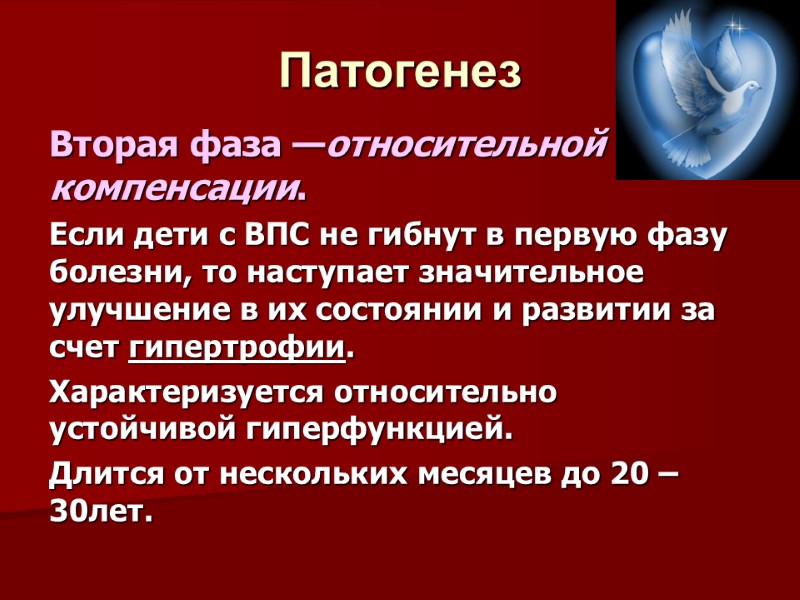 Патогенез

Вторая фаза —относительной компенсации.

Если дети с ВПС не гибнут в первую фазу болезни, то наступает значительное улучшение в их состоянии и развитии за счет гипертрофии.

Характеризуется относительно устойчивой гиперфункцией.

Длится от нескольких месяцев до 20 – 30лет.